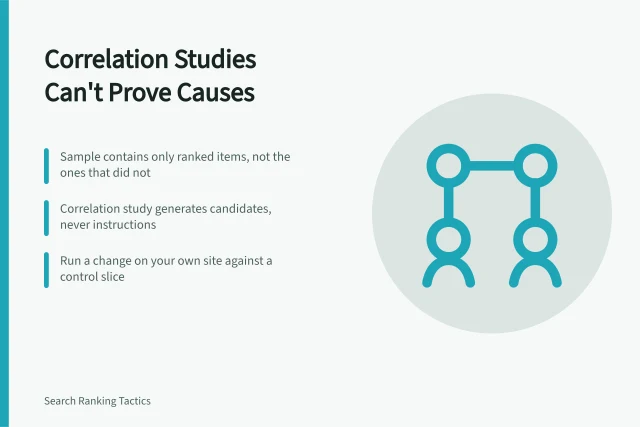 Correlation Studies Can't Prove Causes

Sample contains only ranked items, not the ones that did not

Correlation study generates candidates, never instructions

Run a change on your own site against a control slice

Search Ranking Tactics